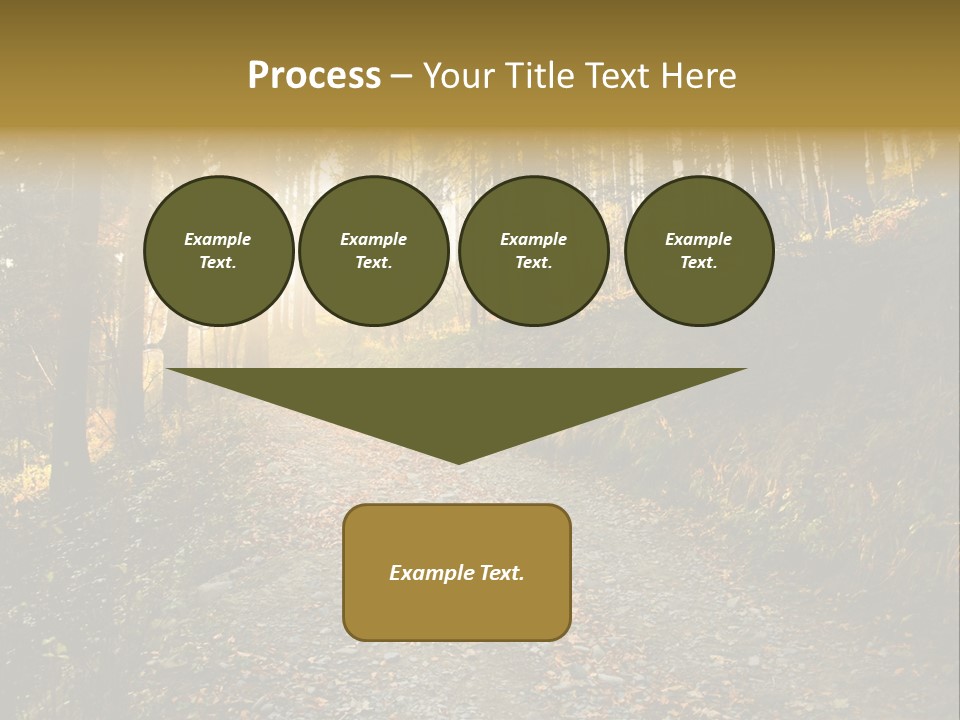 Process – Your Title Text Here

Example Text.

Example Text.

Example Text.

Example Text.

Example Text.